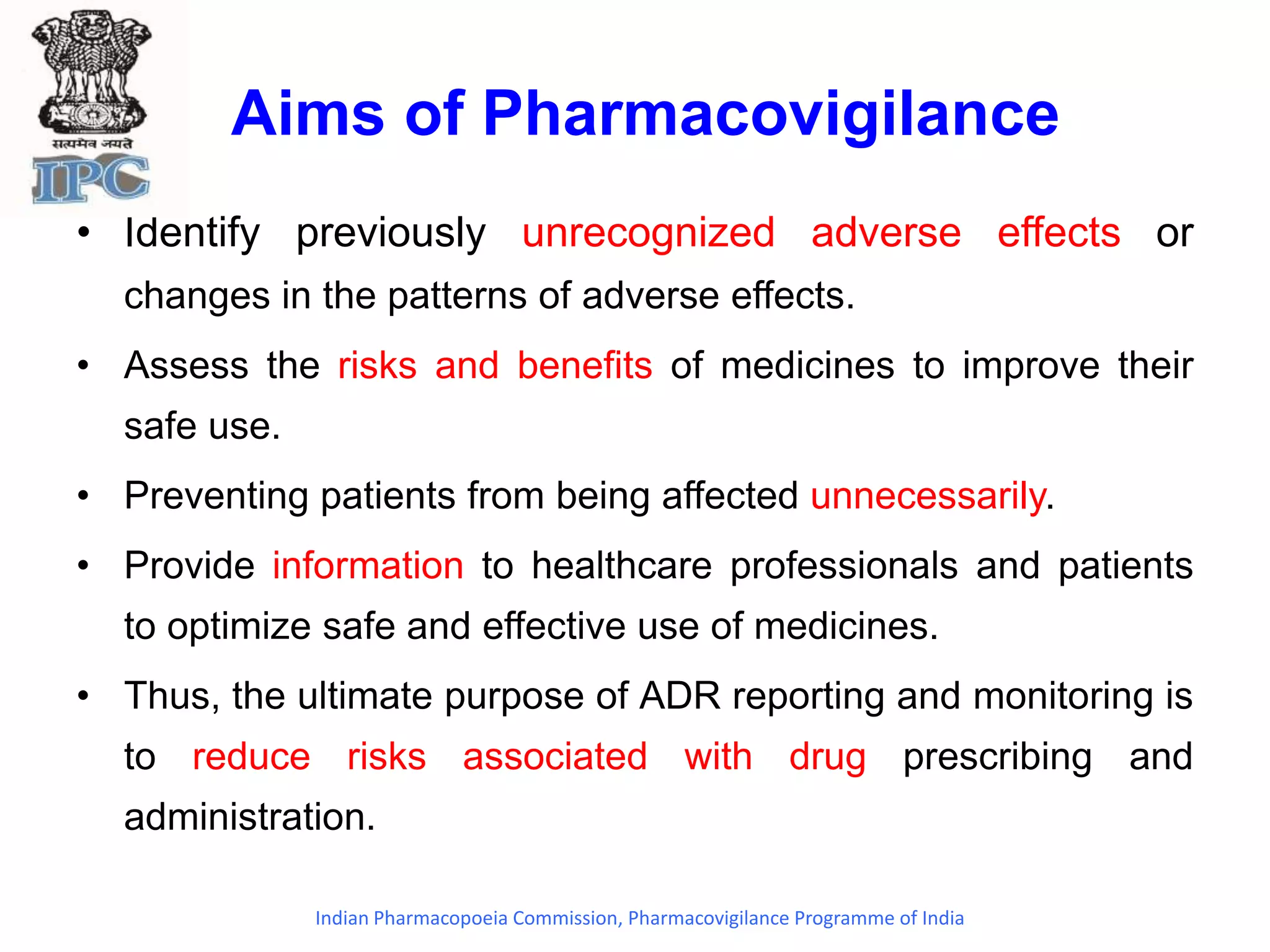 सत्यमेव जयते
IPC

Aims of Pharmacovigilance

• Identify previously unrecognized adverse effects or changes in the patterns of adverse effects.

• Assess the risks and benefits of medicines to improve their safe use.

• Preventing patients from being affected unnecessarily.

• Provide information to healthcare professionals and patients to optimize safe and effective use of medicines.

• Thus, the ultimate purpose of ADR reporting and monitoring is to reduce risks associated with drug prescribing and administration.

Indian Pharmacopoeia Commission, Pharmacovigilance Programme of India